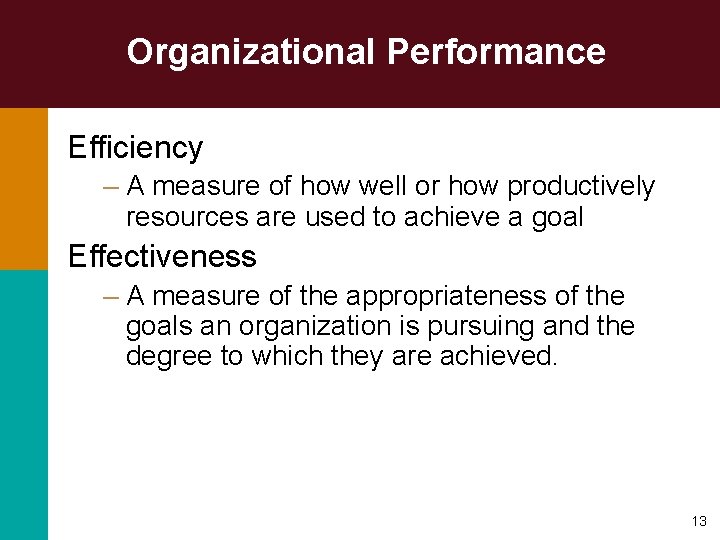 Organizational Performance

Efficiency

– A measure of how well or how productively resources are used to achieve a goal

Effectiveness

– A measure of the appropriateness of the goals an organization is pursuing and the degree to which they are achieved.

13